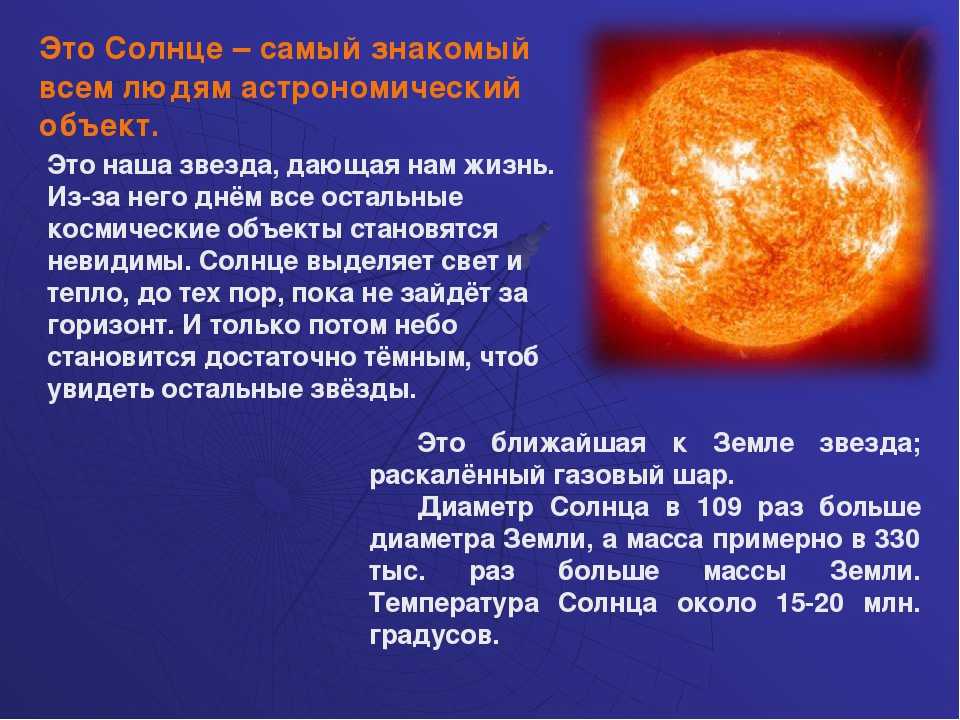 Это Солнце – самый знакомый всем людям астрономический объект.

Это наша звезда, дающая нам жизнь. Из-за него днём все остальные космические объекты становятся невидимы. Солнце выделяет свет и тепло, до тех пор, пока не зайдёт за горизонт. И только потом небо становится достаточно тёмным, чтоб увидеть остальные звёзды.

Это ближайшая к Земле звезда; раскалённый газовый шар.

Диаметр Солнца в 109 раз больше диаметра Земли, а масса примерно в 330 тыс. раз больше массы Земли. Температура Солнца около 15-20 млн. градусов.